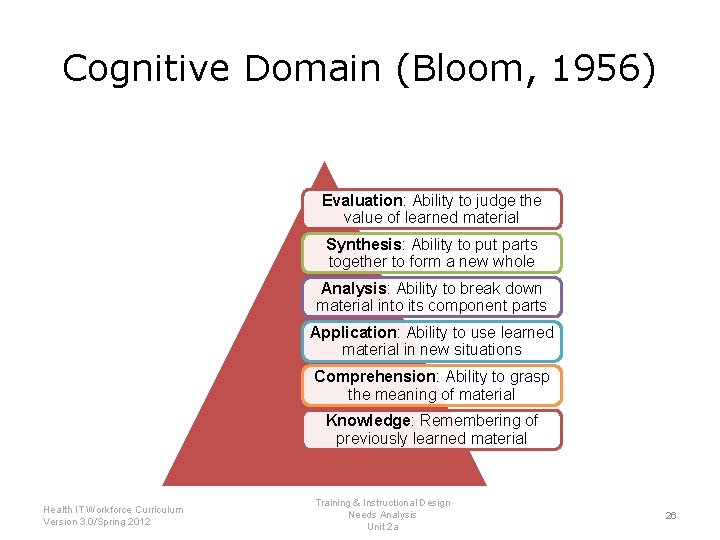 Cognitive Domain (Bloom, 1956)

Evaluation: Ability to judge the value of learned material

Synthesis: Ability to put parts together to form a new whole

Analysis: Ability to break down material into its component parts

Application: Ability to use learned material in new situations

Comprehension: Ability to grasp the meaning of material

Knowledge: Remembering of previously learned material

Health IT Workforce Curriculum
Version 3.0/Spring 2012

Training & Instructional Design
Needs Analysis
Unit 2a

26